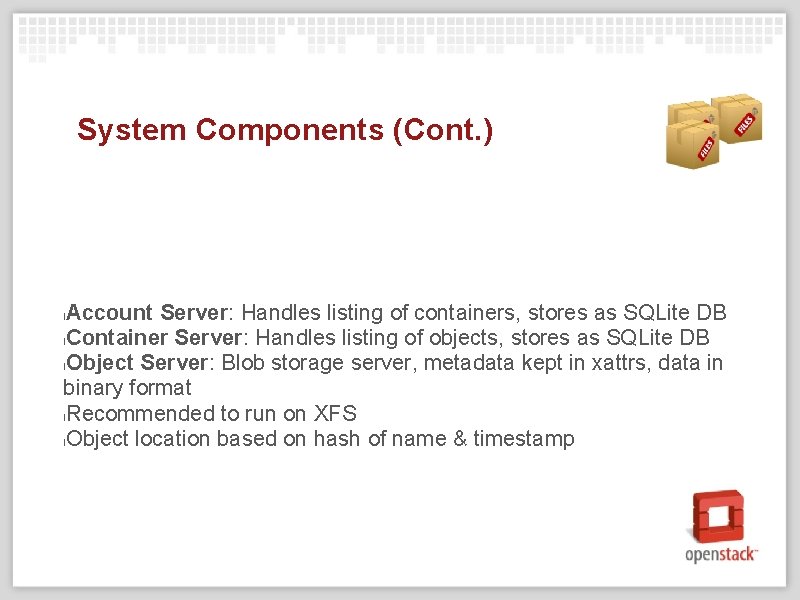 System Components (Cont.)

FILES

FILES

Account Server: Handles listing of containers, stores as SQLite DB
Container Server: Handles listing of objects, stores as SQLite DB
Object Server: Blob storage server, metadata kept in xattrs, data in binary format
Recommended to run on XFS
Object location based on hash of name & timestamp

openstack™